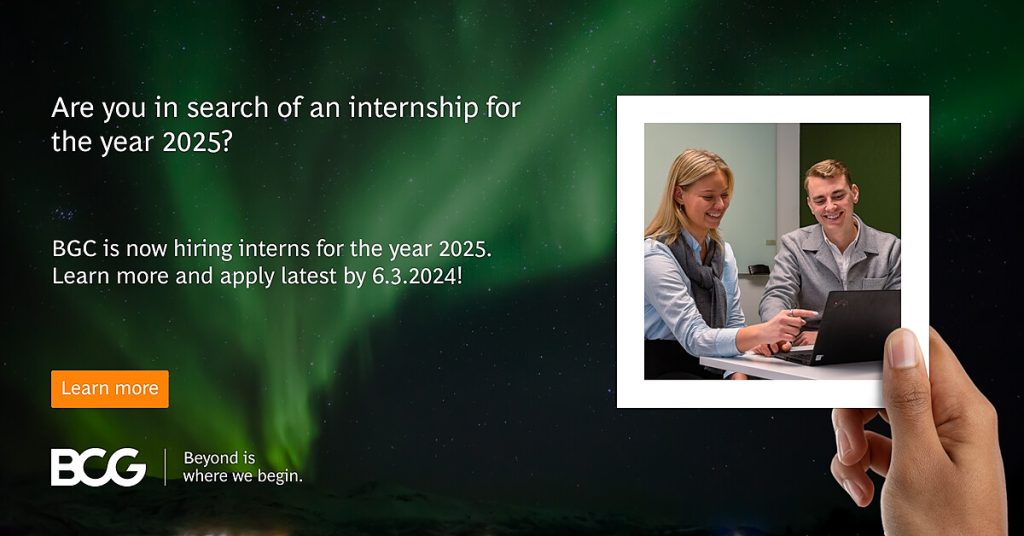 Are you in search of an internship for the year 2025?

BGC is now hiring interns for the year 2025. Learn more and apply latest by 6.3.2024!

Learn more

BCG

Beyond is where we begin.